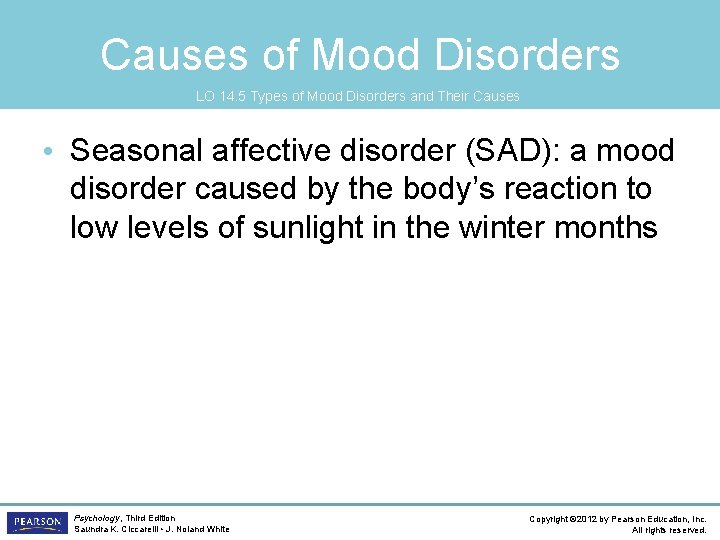 Causes of Mood Disorders

LO 14.5 Types of Mood Disorders and Their Causes

• Seasonal affective disorder (SAD): a mood disorder caused by the body's reaction to low levels of sunlight in the winter months

PEARSON

Psychology, Third Edition
Saundra K. Ciccarelli • J. Noland White

Copyright ©2012 by Pearson Education, Inc.
All rights reserved.